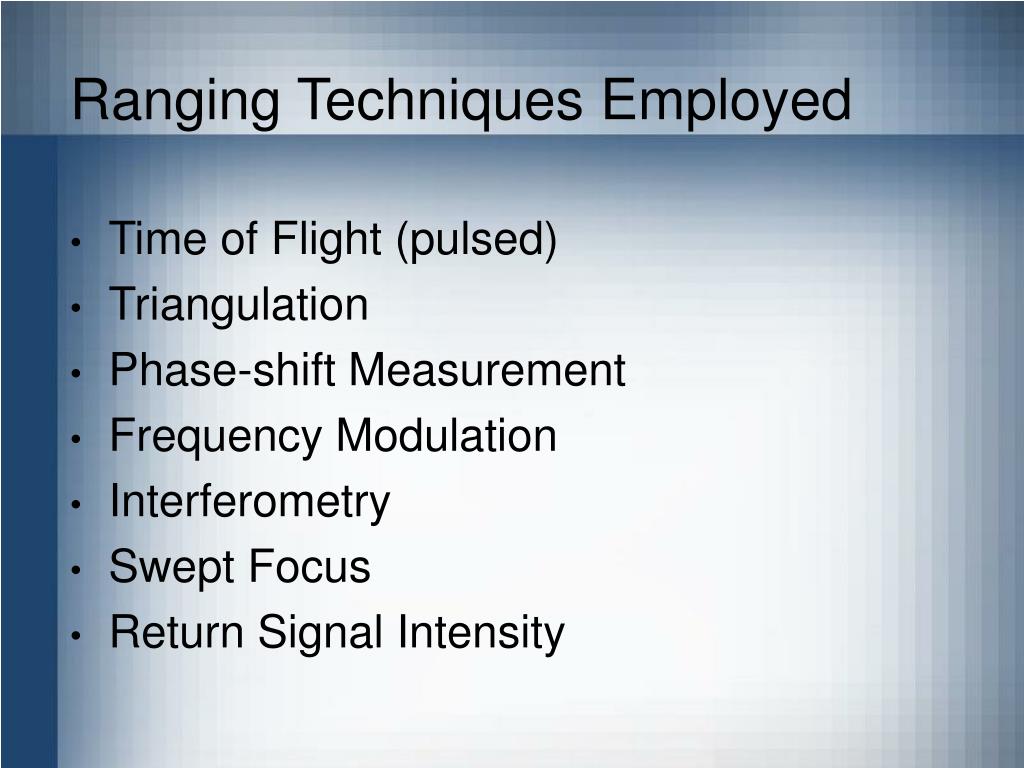 Ranging Techniques Employed

• Time of Flight (pulsed)
• Triangulation
• Phase-shift Measurement
• Frequency Modulation
• Interferometry
• Swept Focus
• Return Signal Intensity